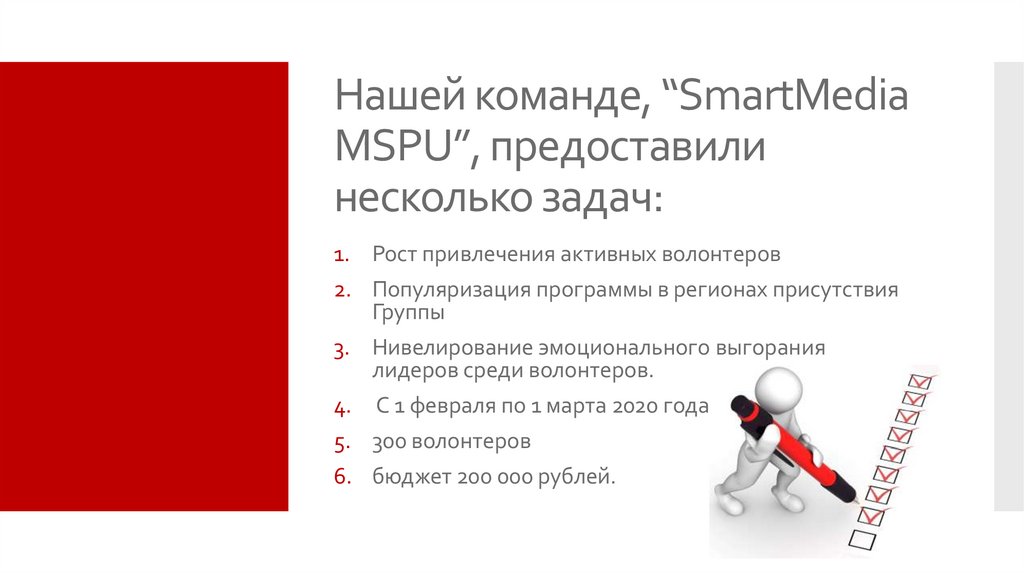 Нашей команде, “SmartMedia MSPU”, предоставили несколько задач:

1. Рост привлечения активных волонтеров
2. Популяризация программы в регионах присутствия Группы
3. Нивелирование эмоционального выгорания лидеров среди волонтеров.
4. С 1 февраля по 1 марта 2020 года
5. 300 волонтеров
6. бюджет 200 000 рублей.